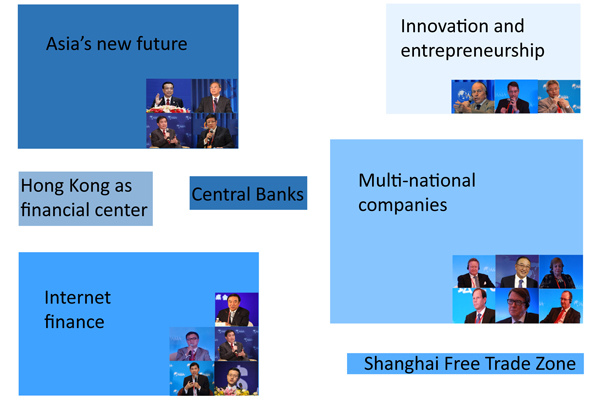 Asia's new future

Innovation and entrepreneurship

Hong Kong as financial center

Central Banks

Multi-national companies

Internet finance

Shanghai Free Trade Zone